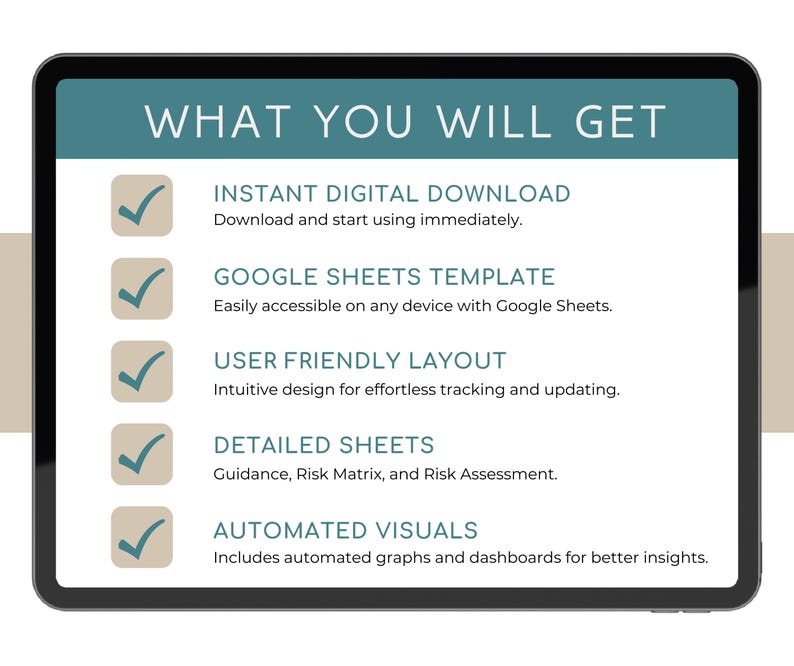 WHAT YOU WILL GET

INSTANT DIGITAL DOWNLOAD
Download and start using immediately.

GOOGLE SHEETS TEMPLATE
Easily accessible on any device with Google Sheets.

USER FRIENDLY LAYOUT
Intuitive design for effortless tracking and updating.

DETAILED SHEETS
Guidance, Risk Matrix, and Risk Assessment.

AUTOMATED VISUALS
Includes automated graphs and dashboards for better insights.